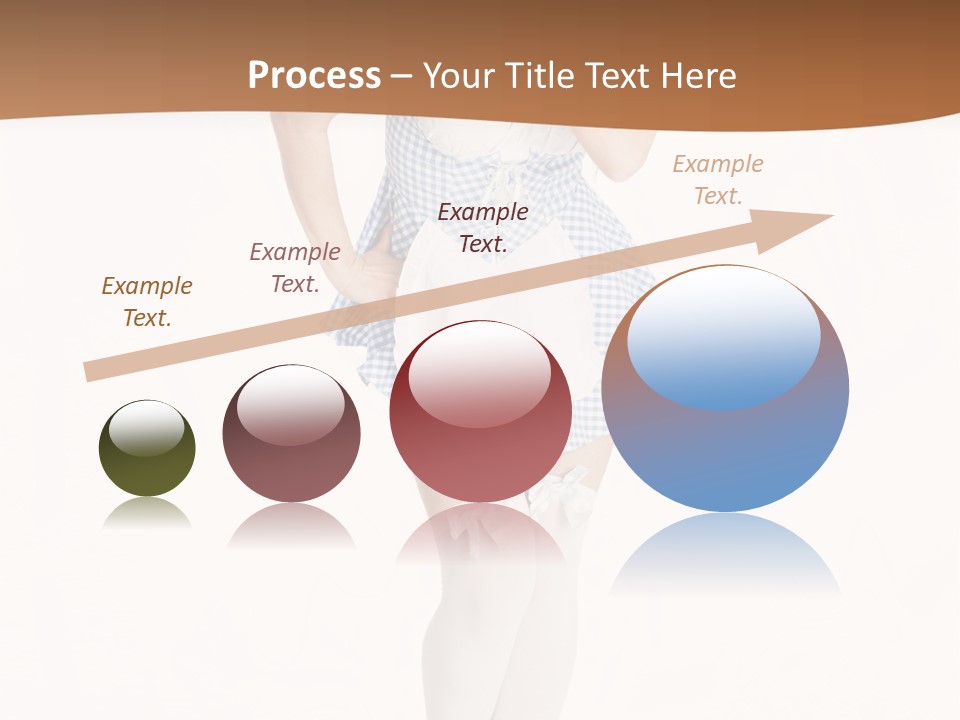 Process – Your Title Text Here

Example Text.

Example Text.

Example Text.

Example Text.